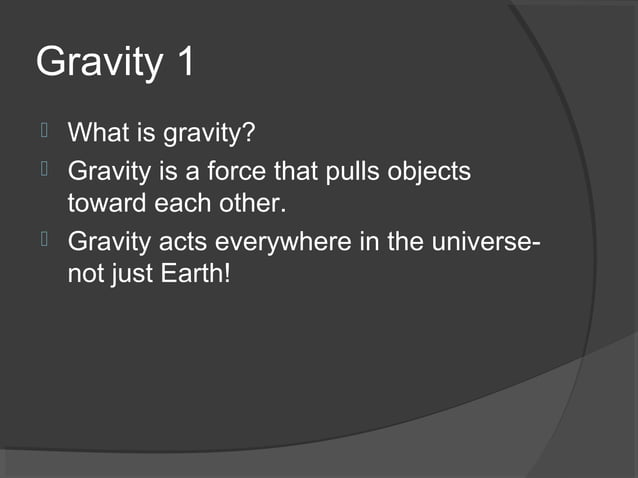 Gravity 1

What is gravity?

Gravity is a force that pulls objects toward each other.

Gravity acts everywhere in the universe- not just Earth!